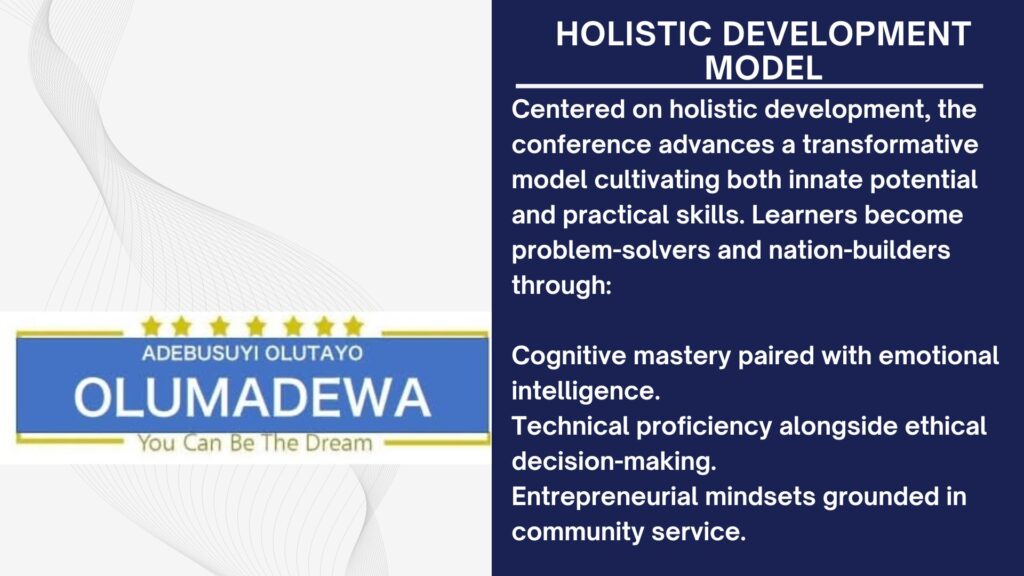 ADEBUSUYI OLUTAYO
OLUMADEWA
You Can Be The Dream

HOLISTIC DEVELOPMENT MODEL

Centered on holistic development, the conference advances a transformative model cultivating both innate potential and practical skills. Learners become problem-solvers and nation-builders through:

Cognitive mastery paired with emotional intelligence.
Technical proficiency alongside ethical decision-making.
Entrepreneurial mindsets grounded in community service.